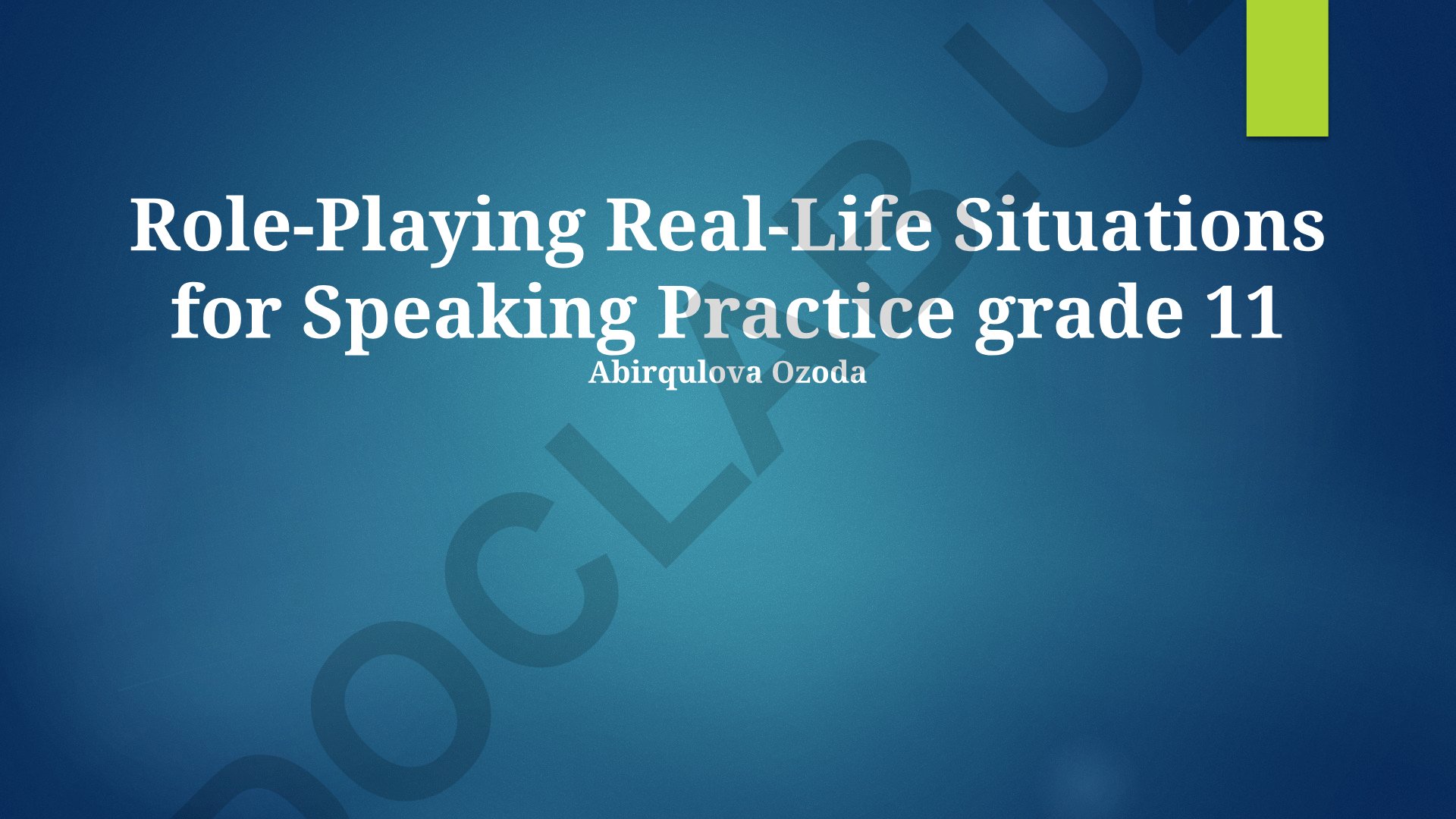 Role-Playing Real-Life Situations for Speaking Practice grade 11
Abirqulova Ozoda

DOCLAB.UZ